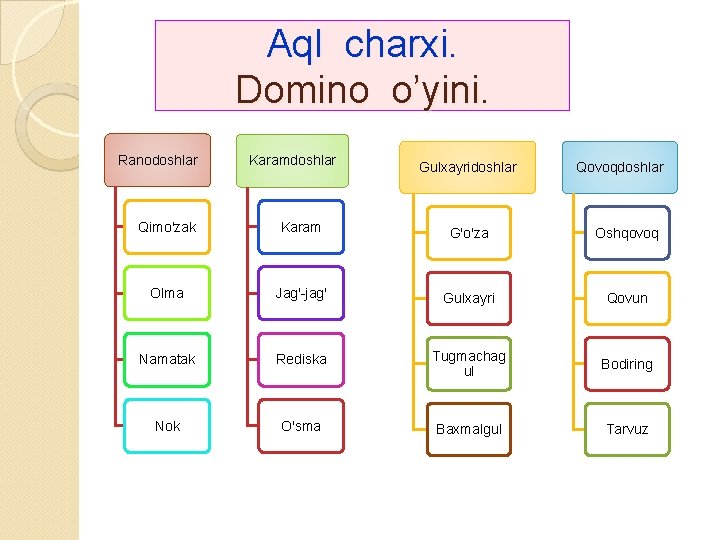 Aql charxi.
Domino o'yini.

Ranodoshlar

Qimo'zak

Olma

Namatak

Nok

Karamdoshlar

Karam

Jag'-jag'

Rediska

O'sma

Gulxayridoshlar

G'o'za

Gulxayri

Tugmachagul

Baxmalgul

Qovoqdoshlar

Oshqovoq

Qovun

Bodiring

Tarvuz